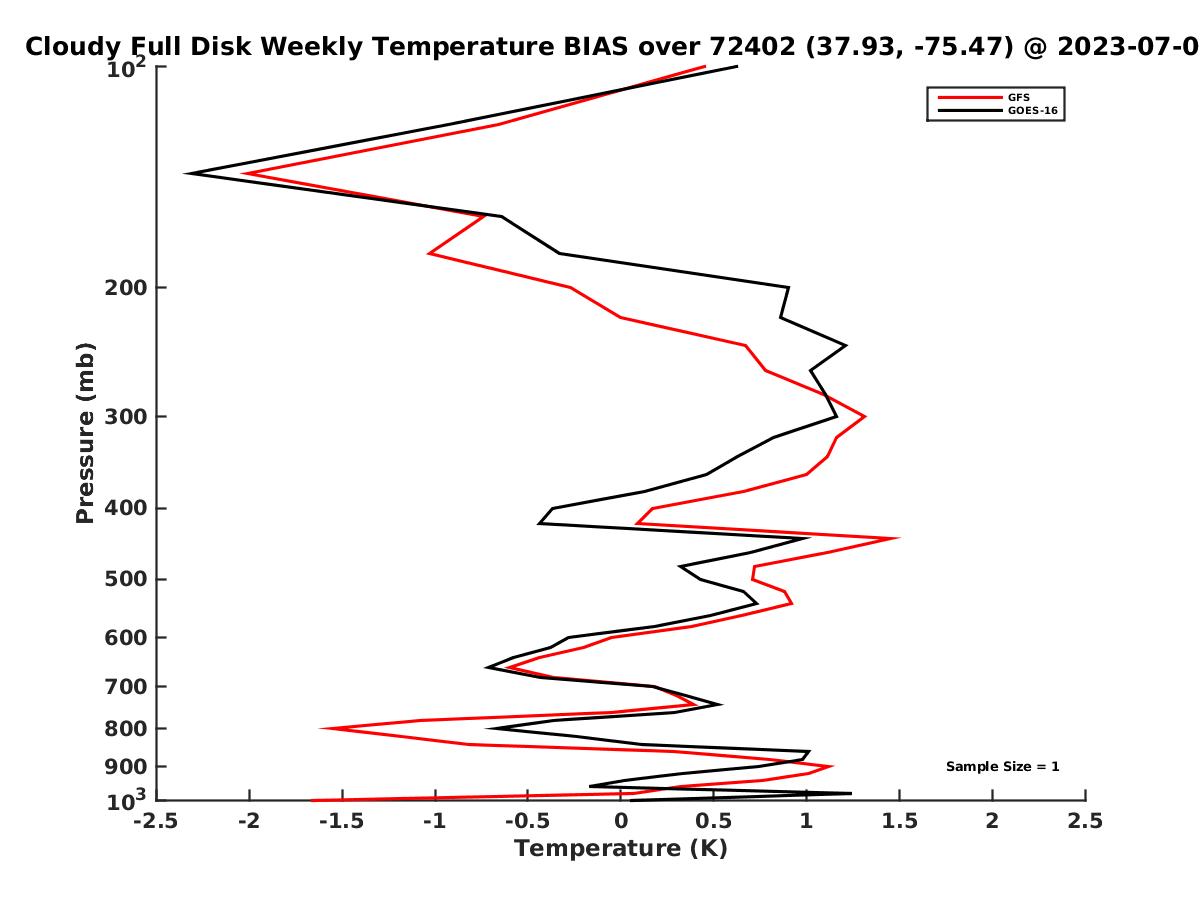 Cloudy Full Disk Weekly Temperature BIAS over 72402 (37.93, -75.47) @ 2023-07-0

GFS
GOES-16

Pressure (mb)

$10^2$
200
300
400
500
600
700
800
900
$10^3$

Sample Size = 1

-2.5
-2
-1.5
-1
-0.5
0
0.5
1
1.5
2
2.5

Temperature (K)